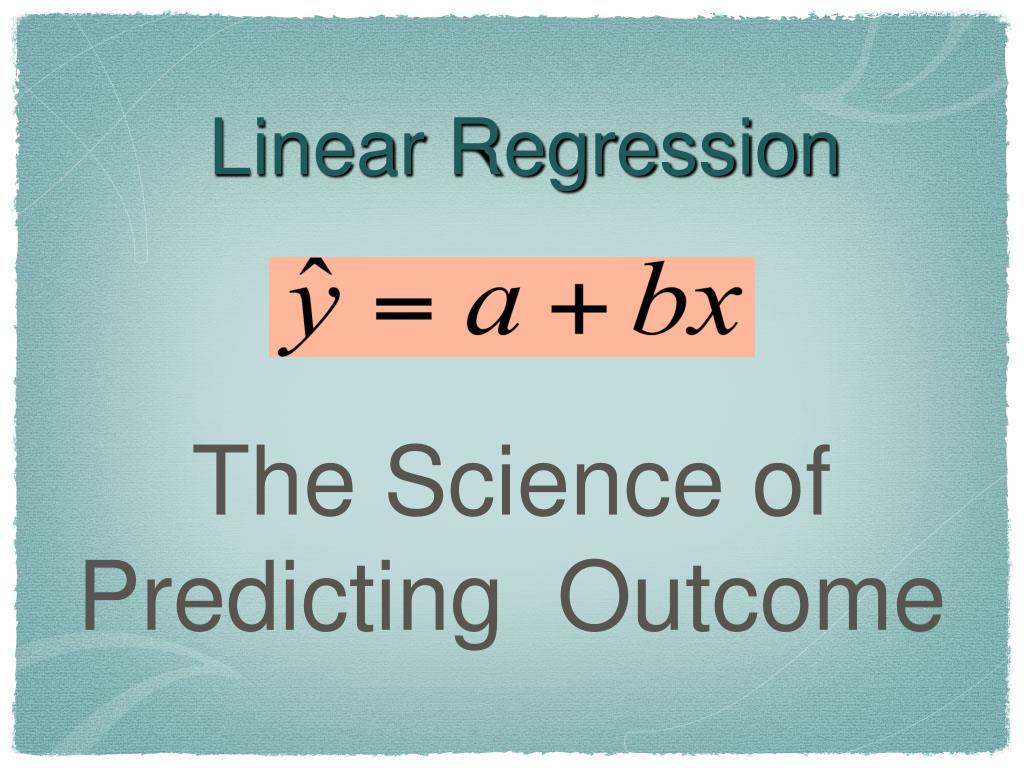 Linear Regression

$\hat{y} = a + bx$

The Science of Predicting Outcome